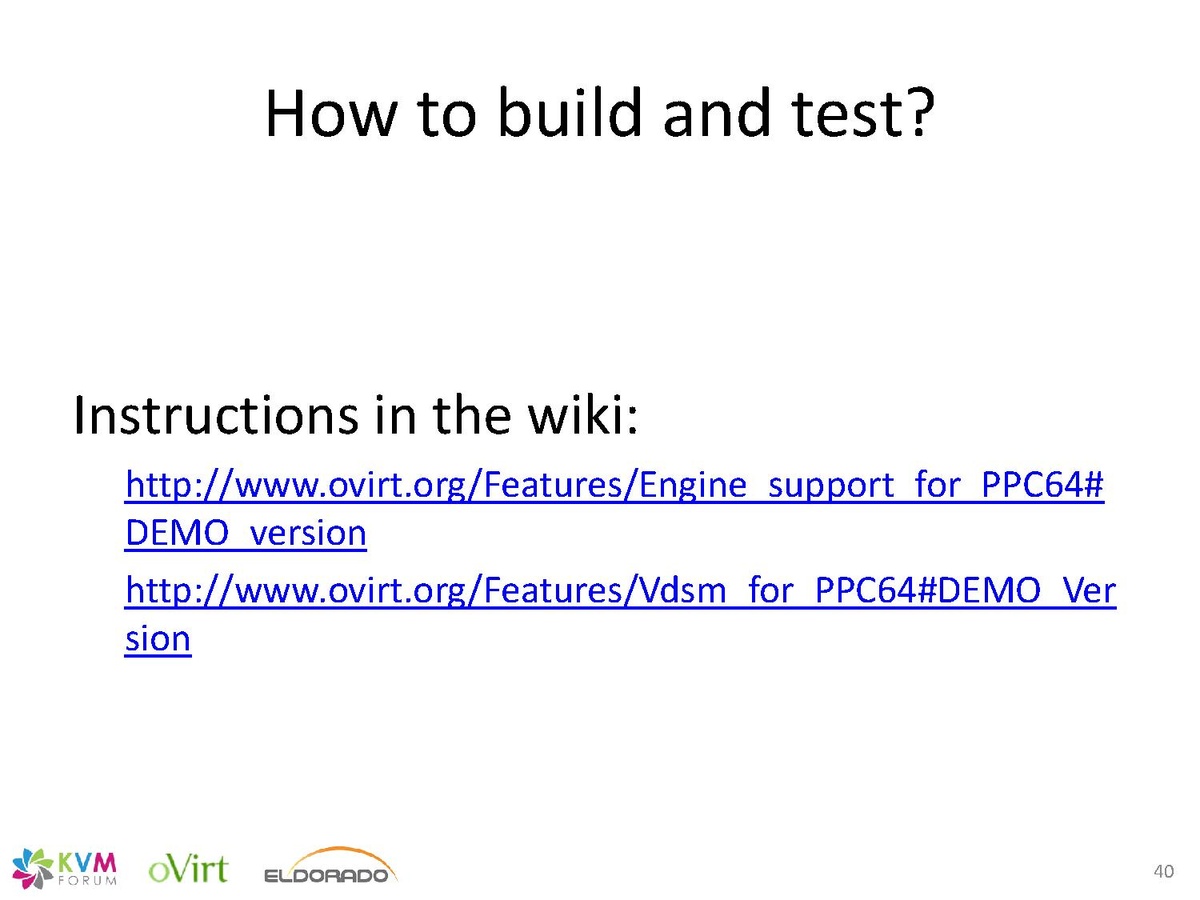 How to build and test?

Instructions in the wiki:

http://www.ovirt.org/Features/Engine_support_for_PPC64#DEMO_version

http://www.ovirt.org/Features/Vdsm_for_PPC64#DEMO_Version

KVM FORUM oVirt ELDORADO

40